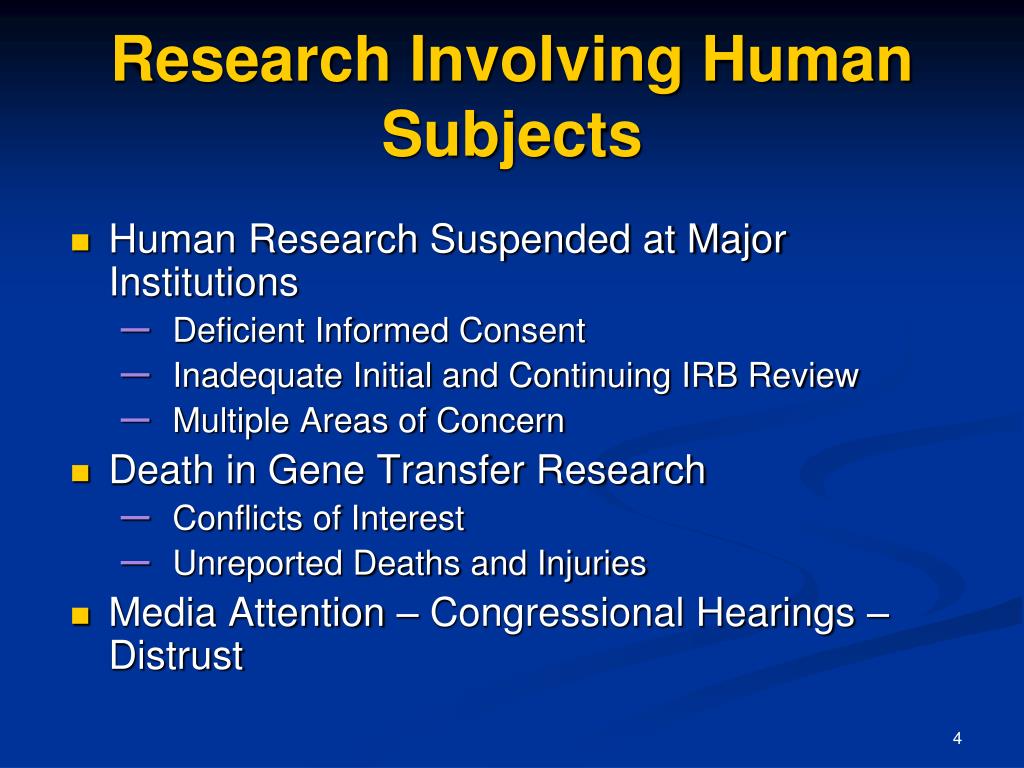 Research Involving Human Subjects

- Human Research Suspended at Major Institutions
  – Deficient Informed Consent
  – Inadequate Initial and Continuing IRB Review
  – Multiple Areas of Concern
- Death in Gene Transfer Research
  – Conflicts of Interest
  – Unreported Deaths and Injuries
- Media Attention – Congressional Hearings – Distrust

4